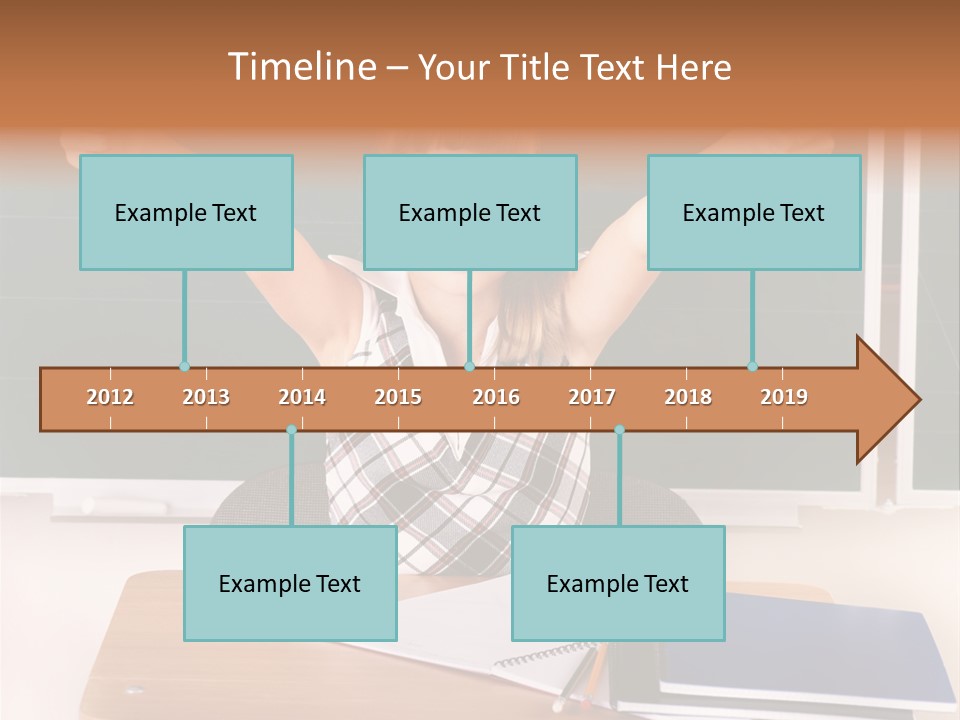 Timeline – Your Title Text Here

Example Text

Example Text

Example Text

2012 2013 2014 2015 2016 2017 2018 2019

Example Text

Example Text